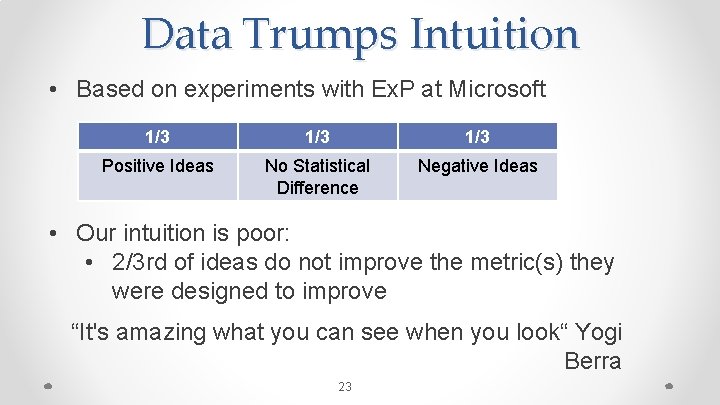 Data Trumps Intuition

• Based on experiments with ExP at Microsoft

| 1/3 | 1/3 | 1/3 |
|---|---|---|
| Positive Ideas | No Statistical Difference | Negative Ideas |

• Our intuition is poor:
  • 2/3rd of ideas do not improve the metric(s) they were designed to improve

“It's amazing what you can see when you look“ Yogi Berra

23